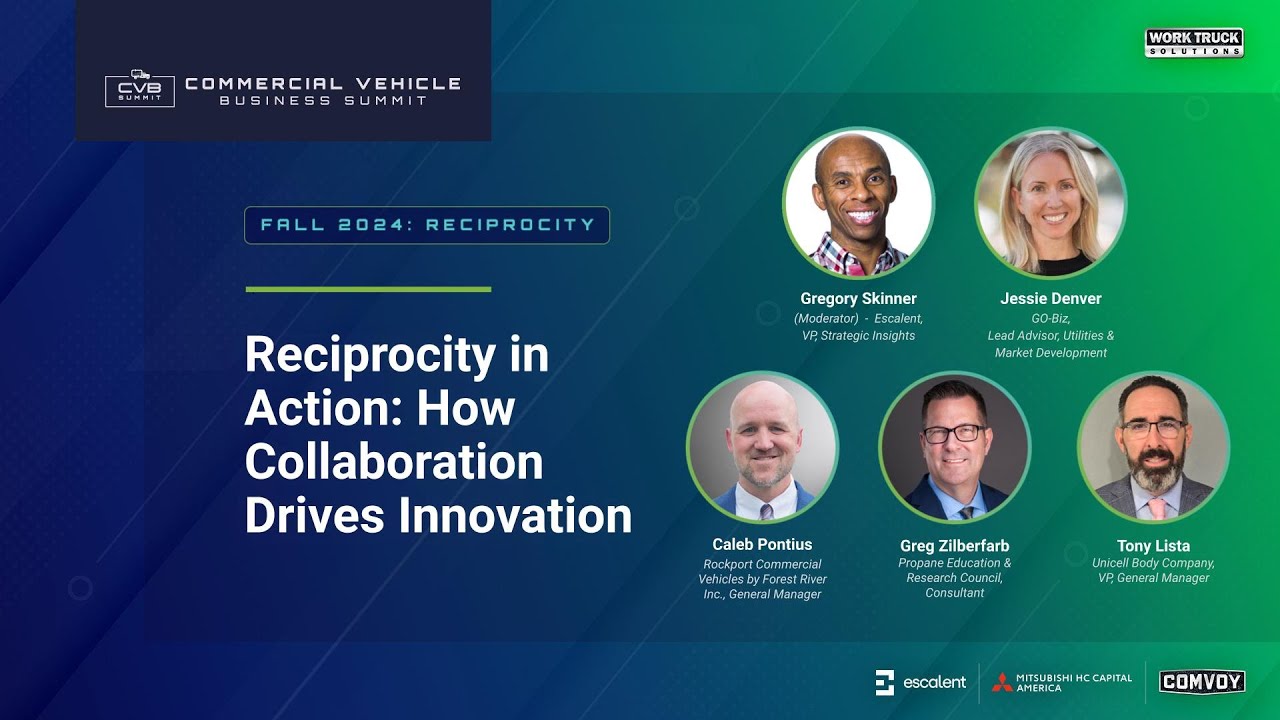 CVB SUMMIT
COMMERCIAL VEHICLE BUSINESS SUMMIT

WORK TRUCK SOLUTIONS

FALL 2024: RECIPROCITY

Reciprocity in Action: How Collaboration Drives Innovation

Gregory Skinner
(Moderator) - Escalent, VP, Strategic Insights

Jessie Denver
GO-Biz, Lead Advisor, Utilities & Market Development

Caleb Pontius
Rockport Commercial Vehicles by Forest River Inc., General Manager

Greg Zilberfarb
Propane Education & Research Council, Consultant

Tony Lista
Unicell Body Company, VP, General Manager

escalent

MITSUBISHI HC CAPITAL AMERICA

COMVOY